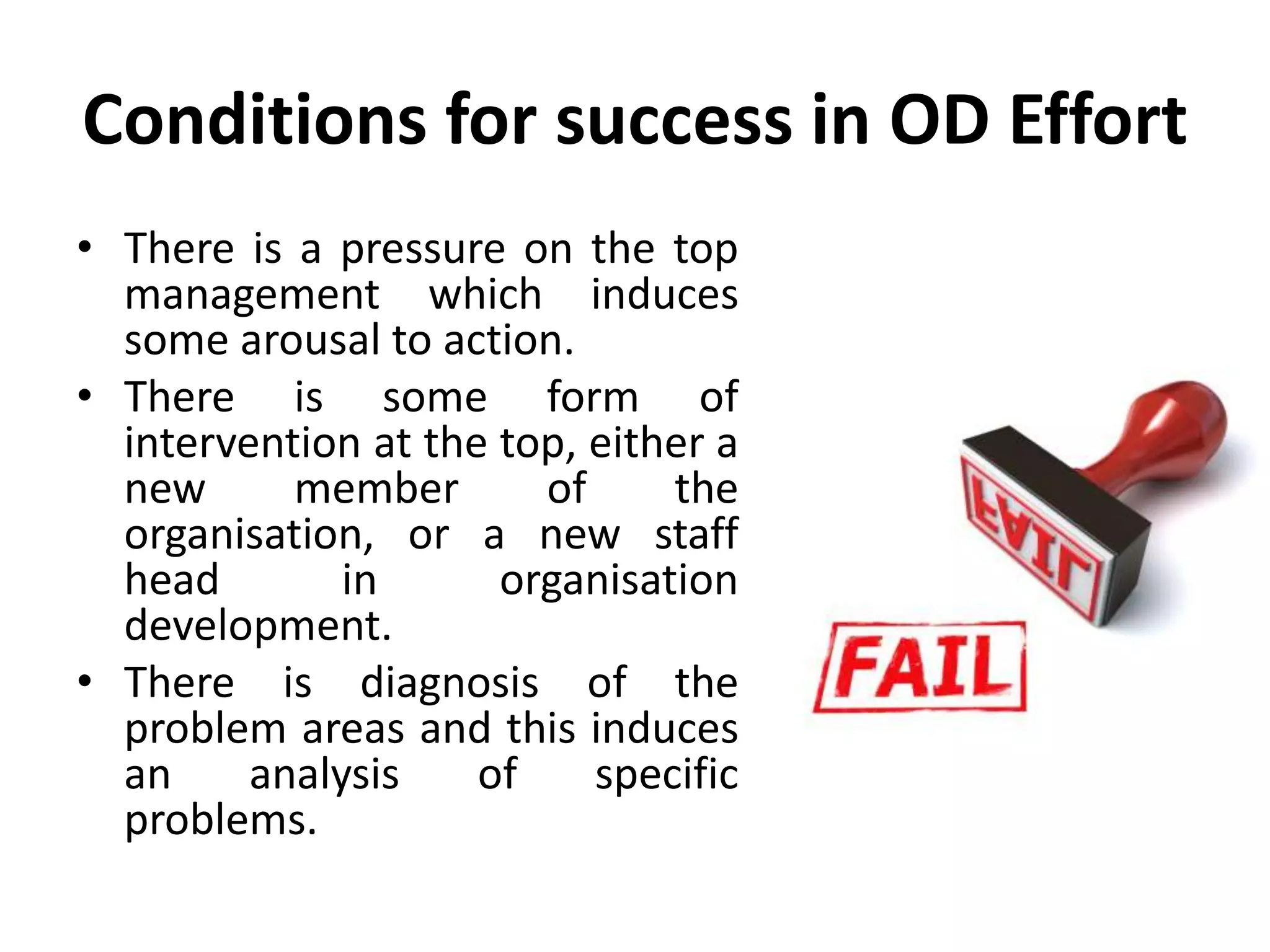 Conditions for success in OD Effort

• There is a pressure on the top management which induces some arousal to action.
• There is some form of intervention at the top, either a new member of the organisation, or a new staff head in organisation development.
• There is diagnosis of the problem areas and this induces an analysis of specific problems.

FAIL

FAIL